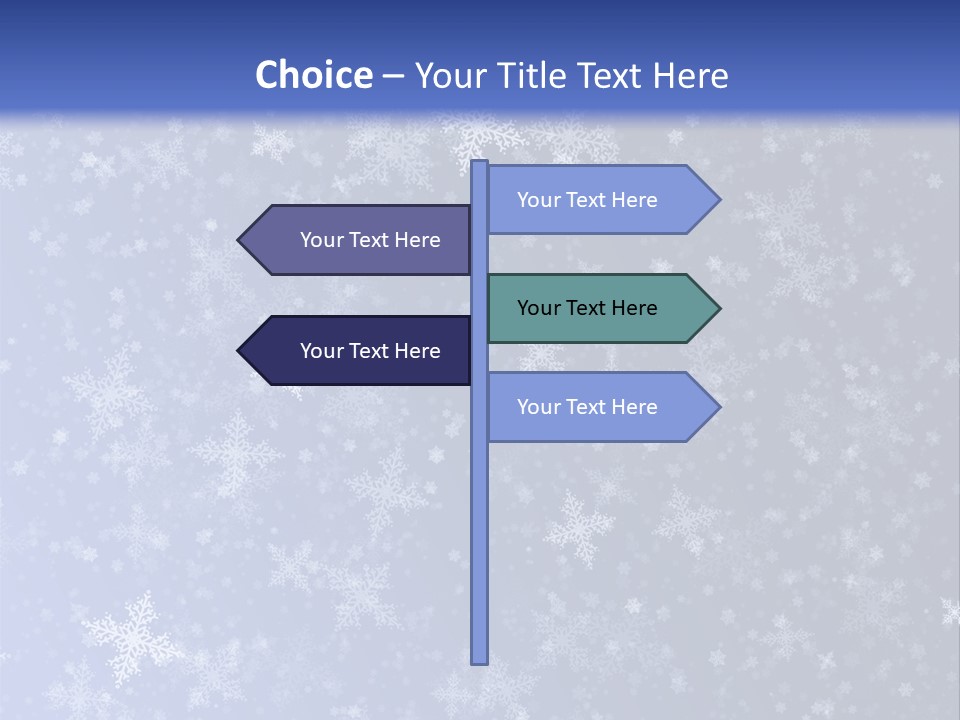 Choice – Your Title Text Here

Your Text Here

Your Text Here

Your Text Here

Your Text Here

Your Text Here